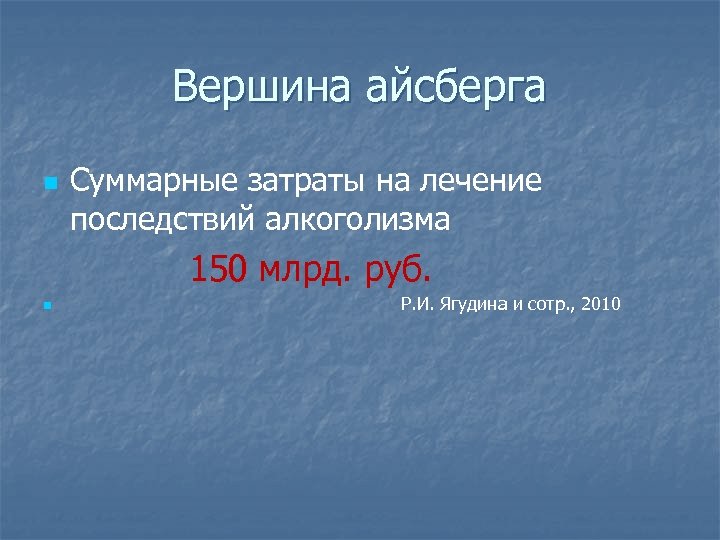 Вершина айсберга

Суммарные затраты на лечение последствий алкоголизма

150 млрд. руб.

Р.И. Ягудина и сотр., 2010